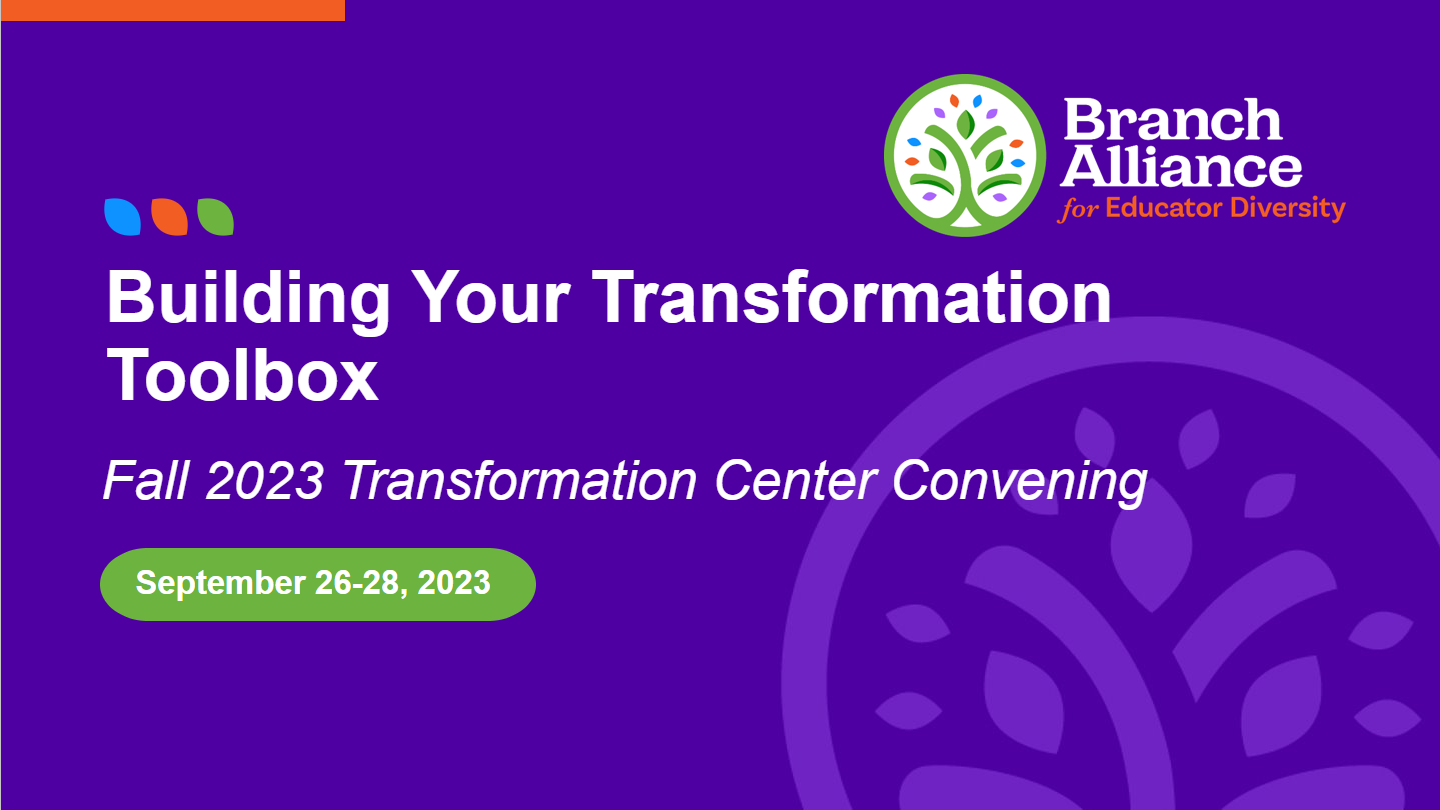 Branch Alliance for Educator Diversity

Building Your Transformation Toolbox

Fall 2023 Transformation Center Convening

September 26-28, 2023